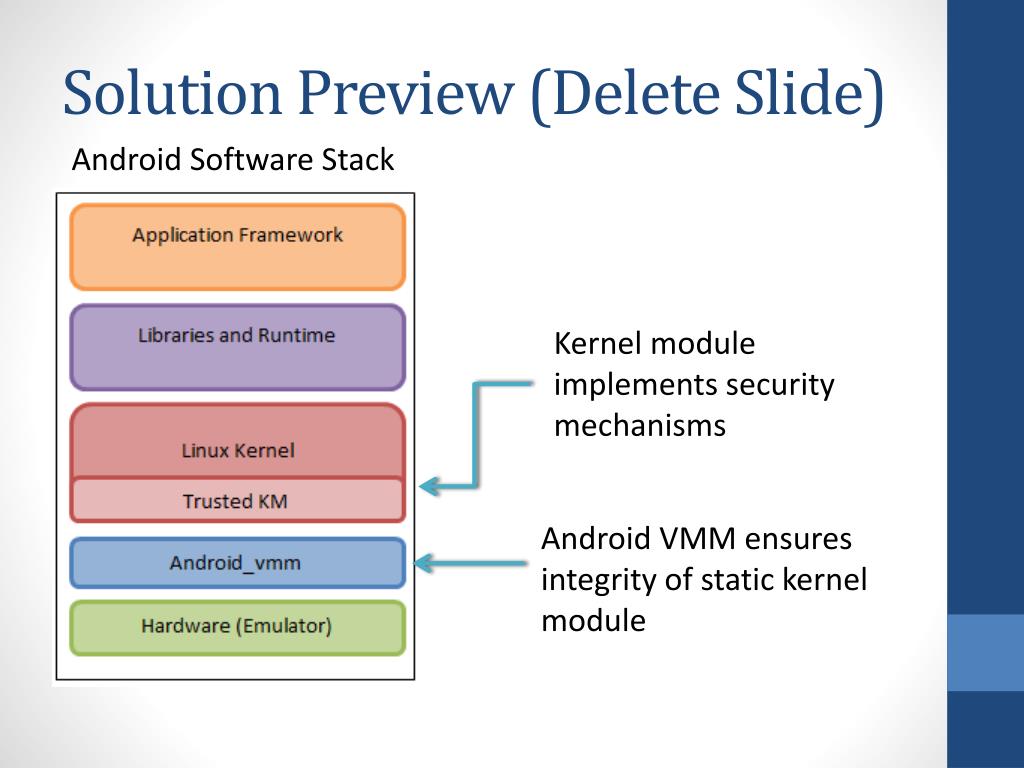 Solution Preview (Delete Slide)

Android Software Stack

Application Framework

Libraries and Runtime

Linux Kernel

Trusted KM

Android_vmm

Hardware (Emulator)

Kernel module implements security mechanisms

Android VMM ensures integrity of static kernel module